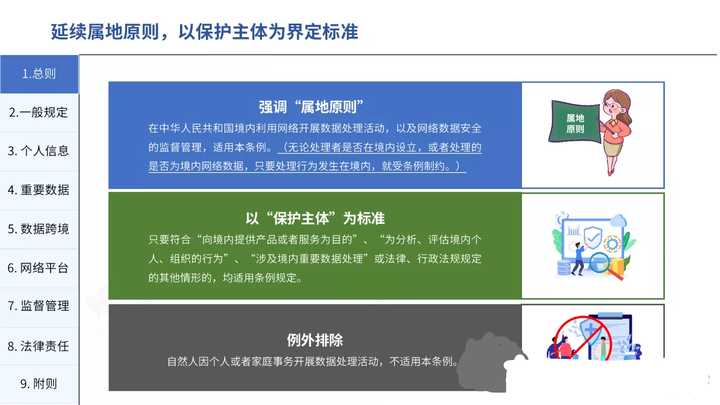 延续属地原则，以保护主体为界定标准

1.总则
2.一般规定
3. 个人信息
4. 重要数据
5. 数据跨境
6. 网络平台
7. 监督管理
8. 法律责任
9. 附则

强调“属地原则”
在中华人民共和国境内利用网络开展数据处理活动，以及网络数据安全的监督管理，适用本条例。（无论处理者是否在境内设立，或者处理的是否为境内网络数据，只要处理行为发生在境内，就受条例制约。）

属地原则

以“保护主体”为标准
只要符合“向境内提供产品或者服务为目的”、“为分析、评估境内个人、组织的行为”、“涉及境内重要数据处理”或法律、行政法规规定的其他情形的，均适用条例规定。

例外排除
自然人因个人或者家庭事务开展数据处理活动，不适用本条例。